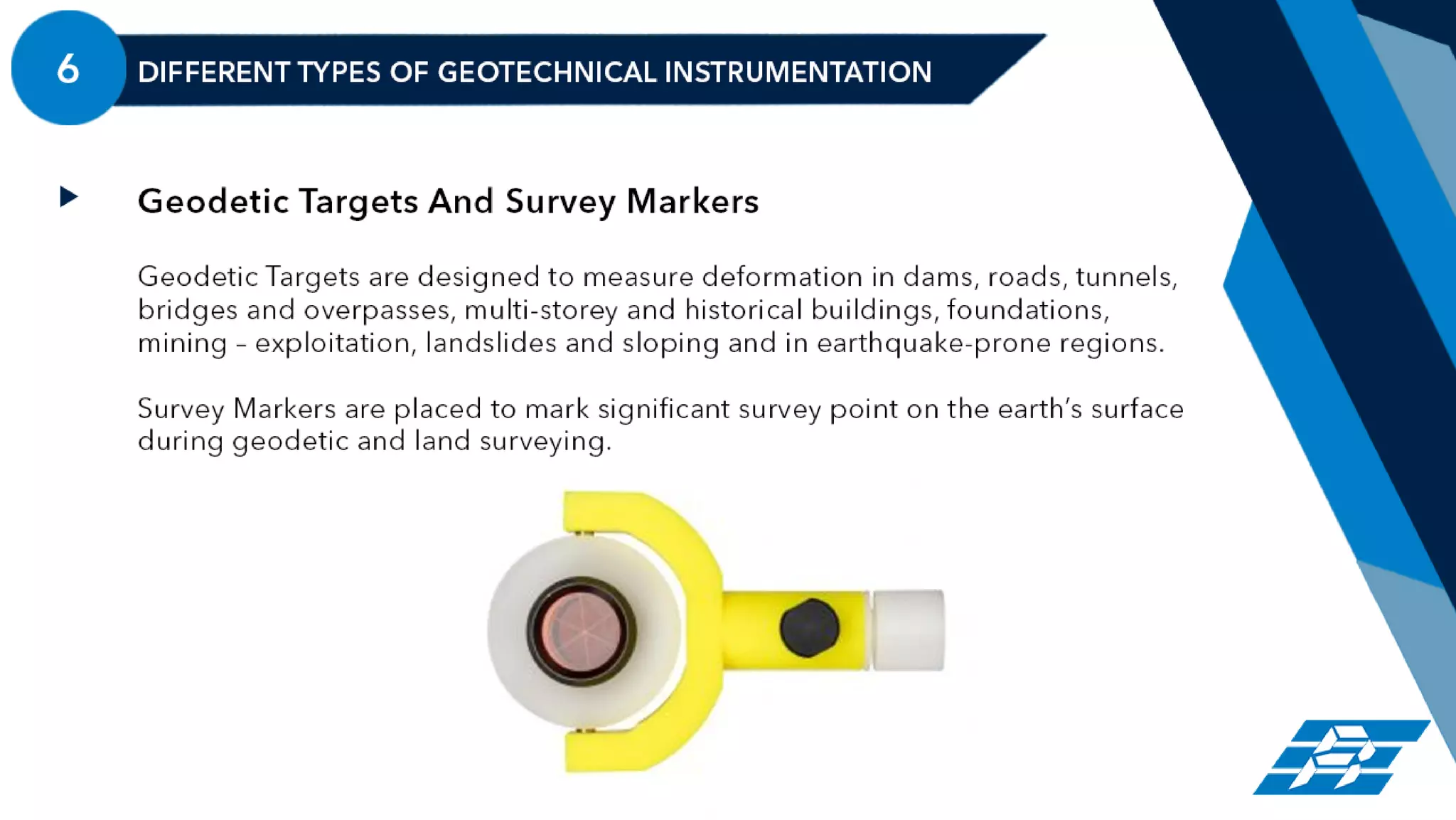 6 DIFFERENT TYPES OF GEOTECHNICAL INSTRUMENTATION

Geodetic Targets And Survey Markers

Geodetic Targets are designed to measure deformation in dams, roads, tunnels, bridges and overpasses, multi-storey and historical buildings, foundations, mining – exploitation, landslides and sloping and in earthquake-prone regions.

Survey Markers are placed to mark significant survey point on the earth's surface during geodetic and land surveying.